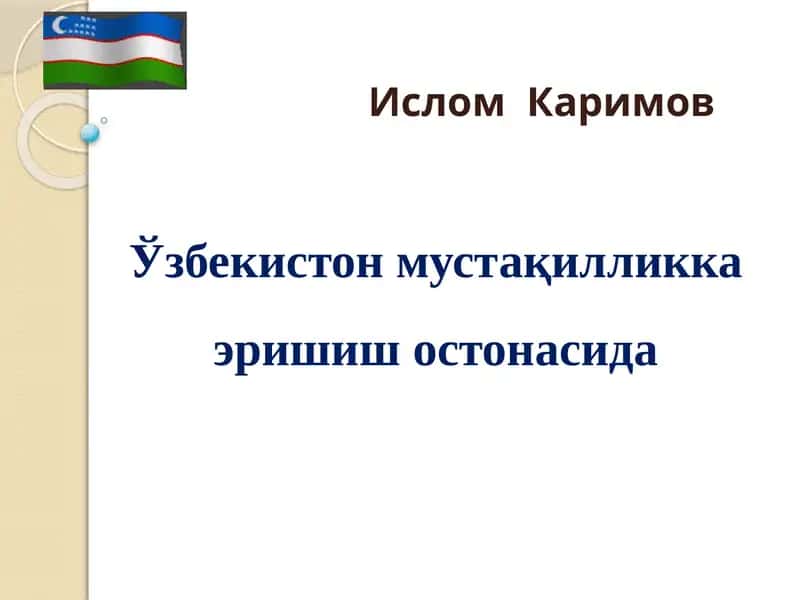 Ислом Каримов

Ўзбекистон мустақилликка эришиш остонасида